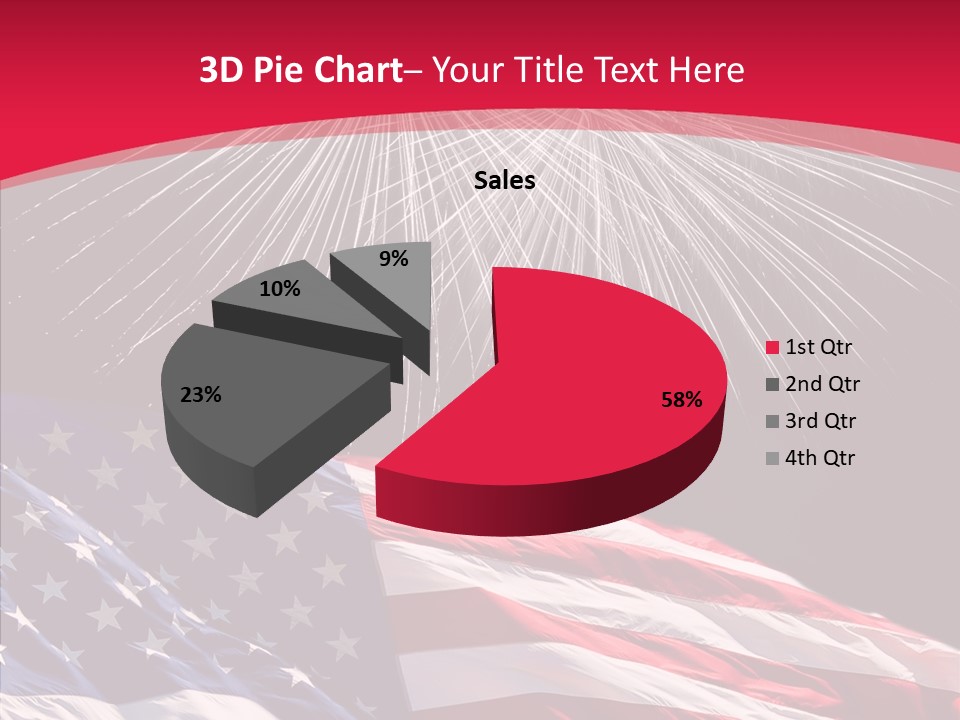 3D Pie Chart– Your Title Text Here

Sales

9%

10%

23%

58%

1st Qtr
2nd Qtr
3rd Qtr
4th Qtr